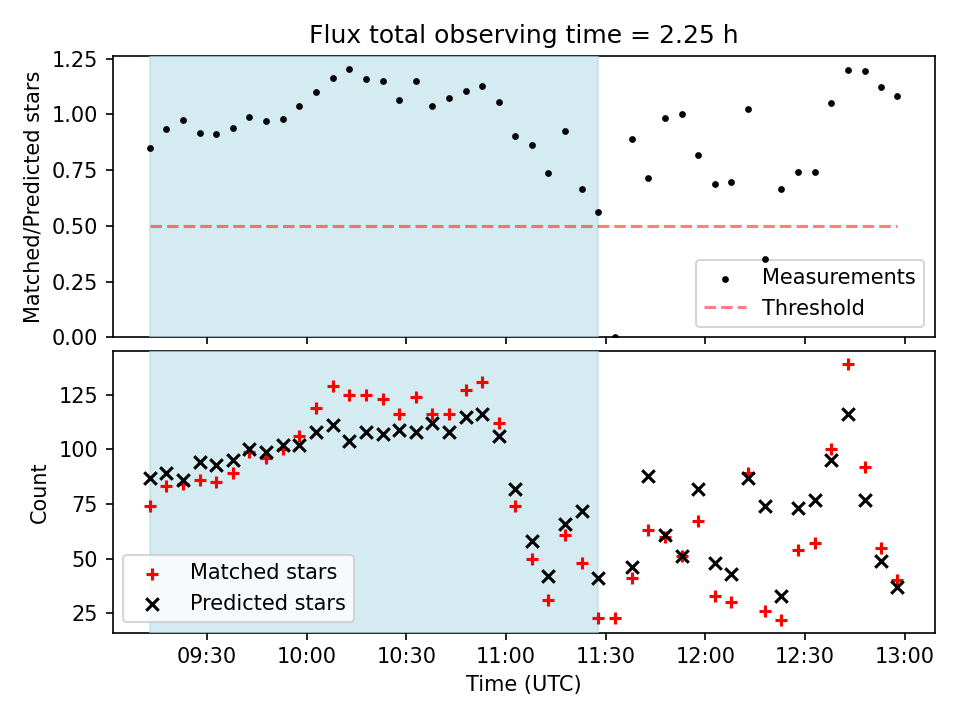 Flux total observing time = 2.25 h

Matched/Predicted stars

1.25
1.00
0.75
0.50
0.25
0.00

Measurements
Threshold

Count

125
100
75
50
25

Matched stars
Predicted stars

09:30
10:00
10:30
11:00
11:30
12:00
12:30
13:00

Time (UTC)